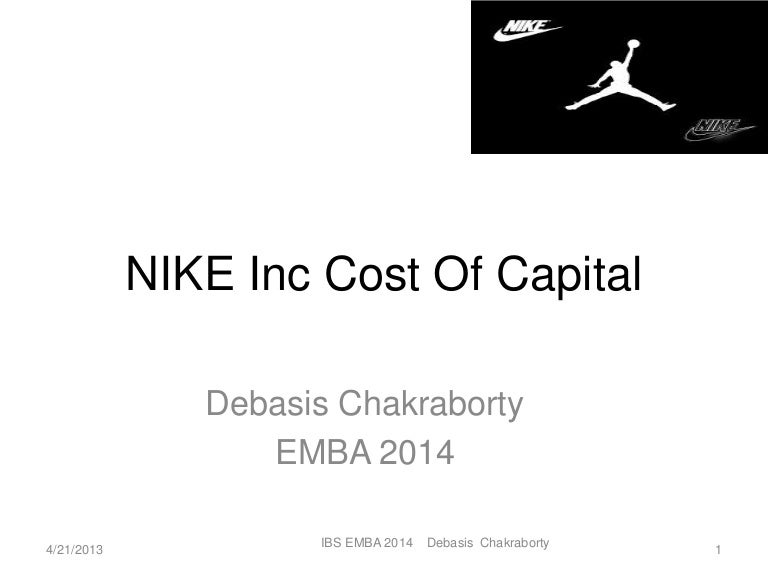 NIKE

NIKE

NIKE Inc Cost Of Capital

Debasis Chakraborty
EMBA 2014

4/21/2013

IBS EMBA 2014 Debasis Chakraborty

1